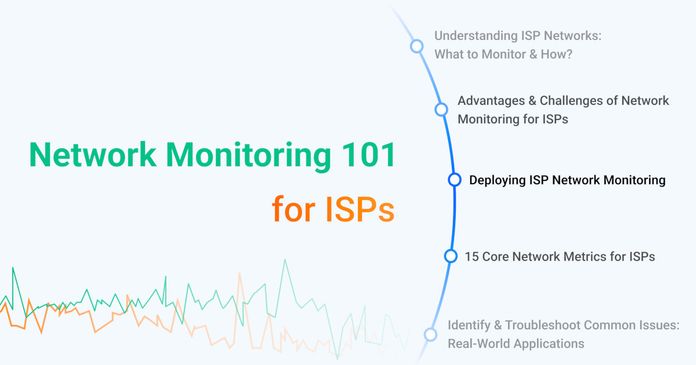 Network Monitoring 101
for ISPs

Understanding ISP Networks: What to Monitor & How?

Advantages & Challenges of Network Monitoring for ISPs

Deploying ISP Network Monitoring

15 Core Network Metrics for ISPs

Identify & Troubleshoot Common Issues: Real-World Applications